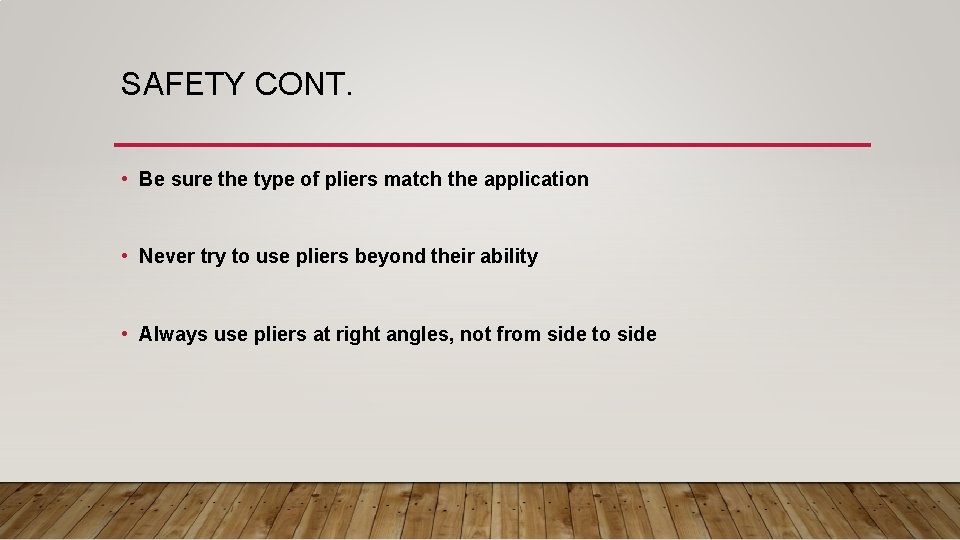 SAFETY CONT.

• Be sure the type of pliers match the application

• Never try to use pliers beyond their ability

• Always use pliers at right angles, not from side to side